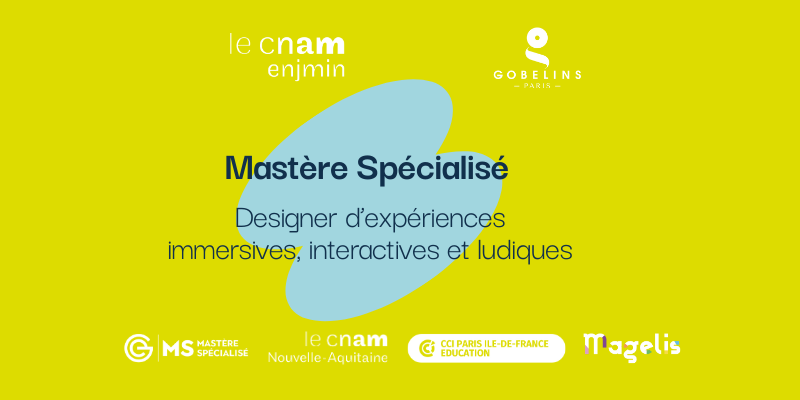 le cnam
enjmin

GOBELINS
— PARIS —

Mastère Spécialisé

Designer d'expériences immersives, interactives et ludiques

MS MASTÈRE SPÉCIALISÉ

le cnam
Nouvelle-Aquitaine

CCI PARIS ILE-DE-FRANCE EDUCATION

Magelis